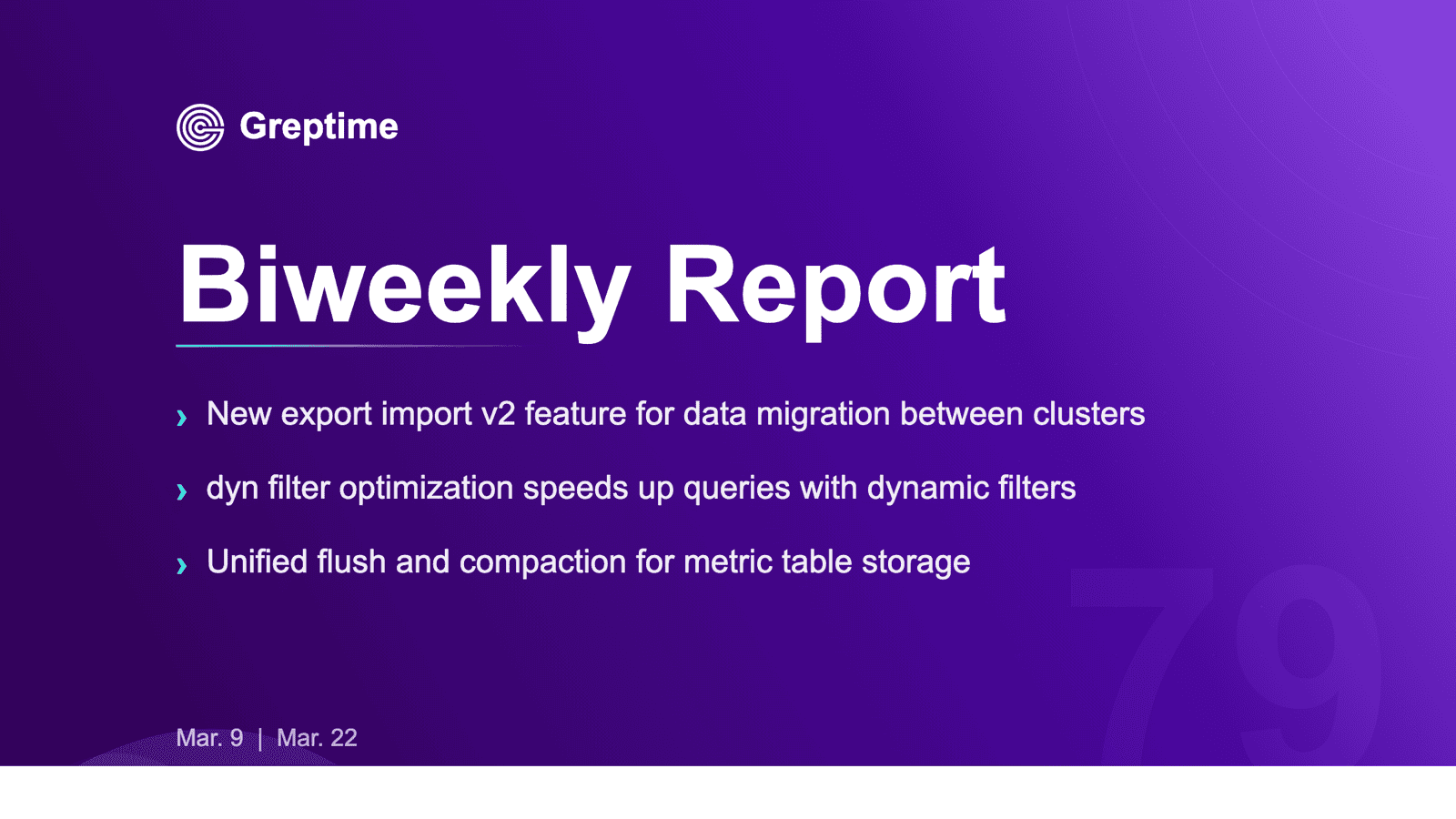 Greptime

Biweekly Report

› New export import v2 feature for data migration between clusters

› dyn filter optimization speeds up queries with dynamic filters

› Unified flush and compaction for metric table storage

79

Mar. 9 | Mar. 22